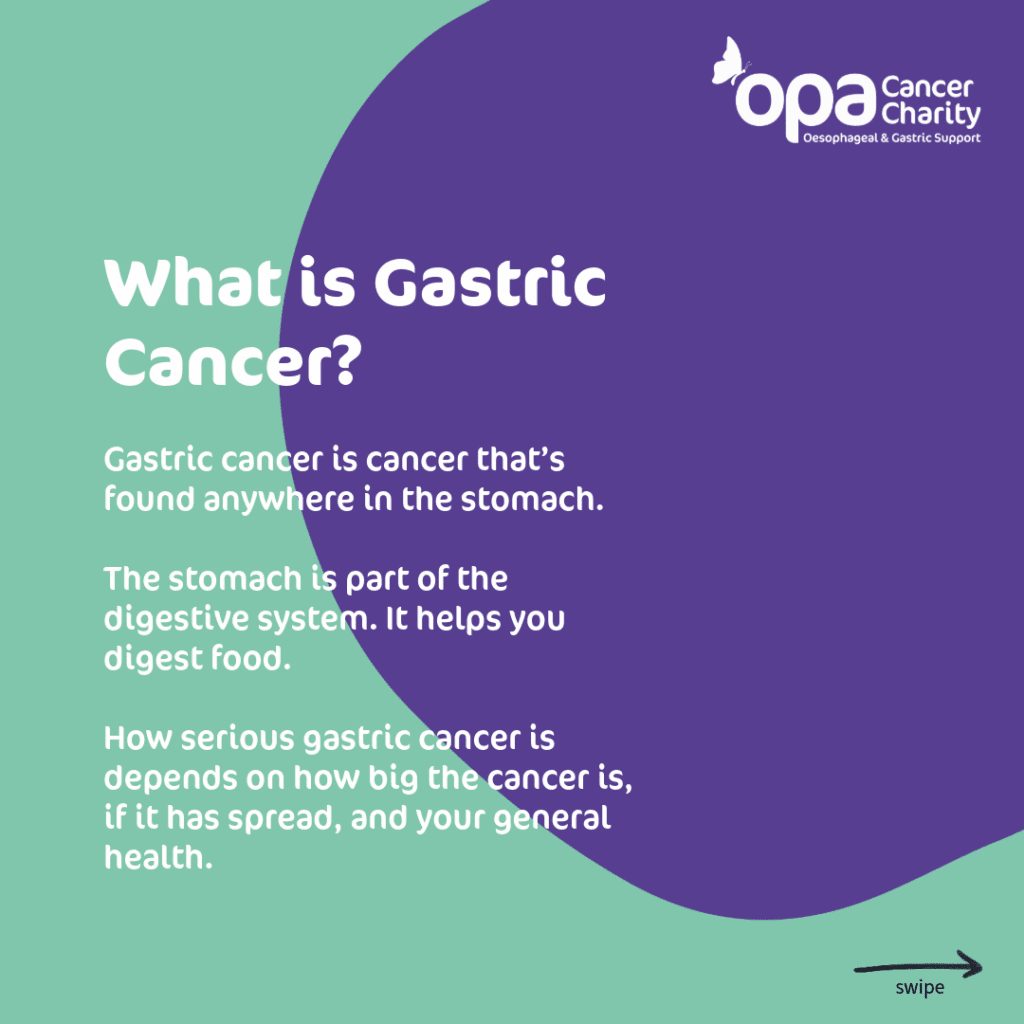 opa Cancer Charity
Oesophageal & Gastric Support

What is Gastric Cancer?

Gastric cancer is cancer that's found anywhere in the stomach.

The stomach is part of the digestive system. It helps you digest food.

How serious gastric cancer is depends on how big the cancer is, if it has spread, and your general health.

swipe